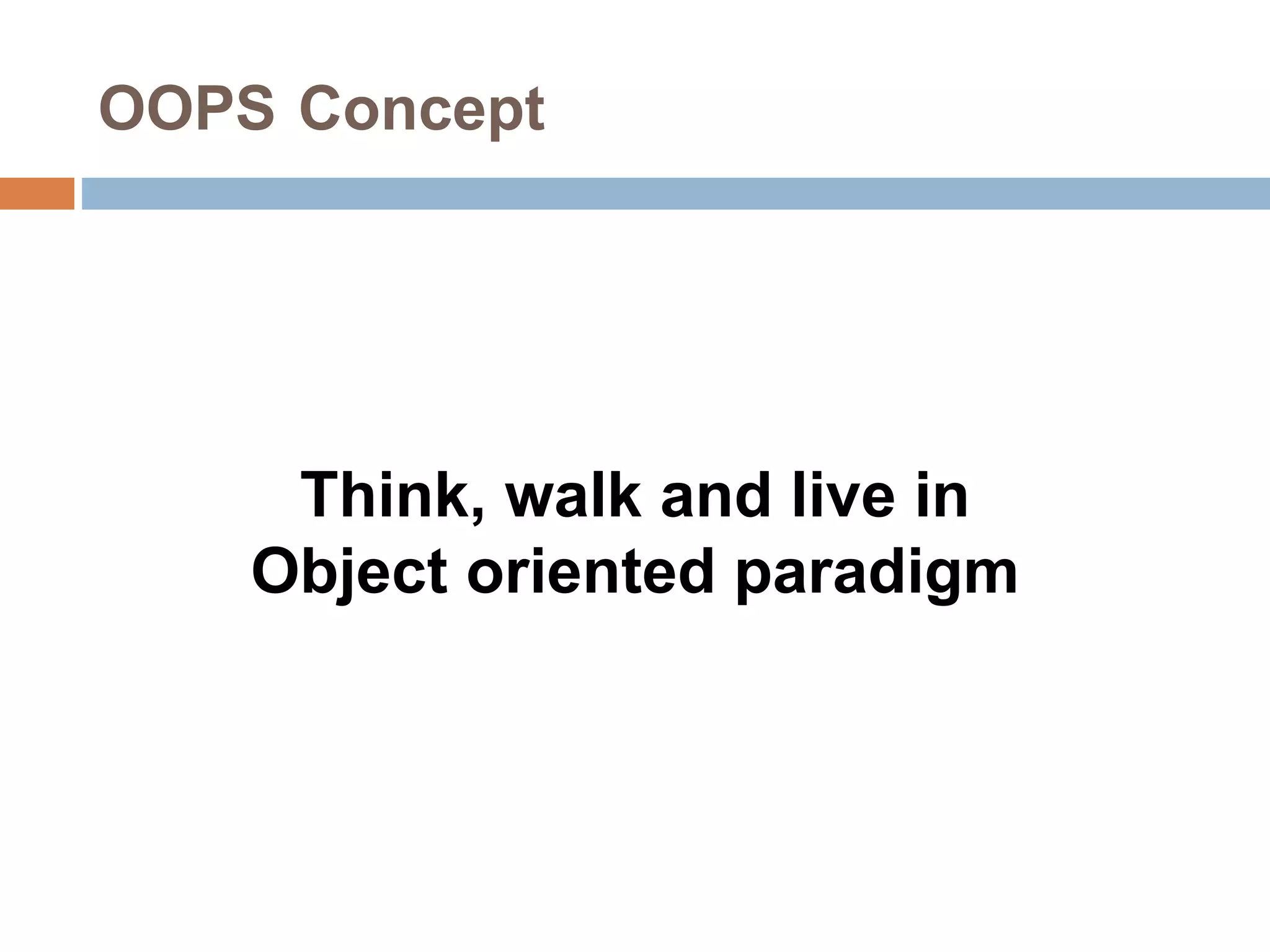 OOPS Concept

Think, walk and live in Object oriented paradigm